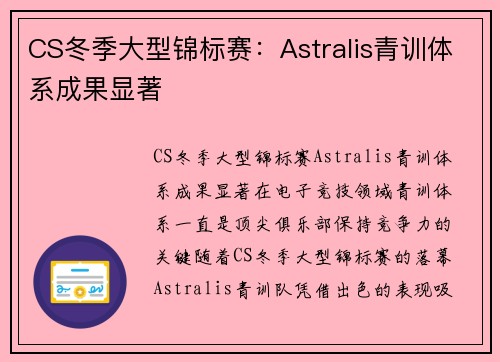 CS冬季大型锦标赛：Astralis青训体系成果显著

CS冬季大型锦标赛Astralis青训体系成果显著在电子竞技领域青训体系一直是顶尖俱乐部保持竞争力的关键随着CS冬季大型锦标赛的落幕Astralis青训队凭借出色的表现吸